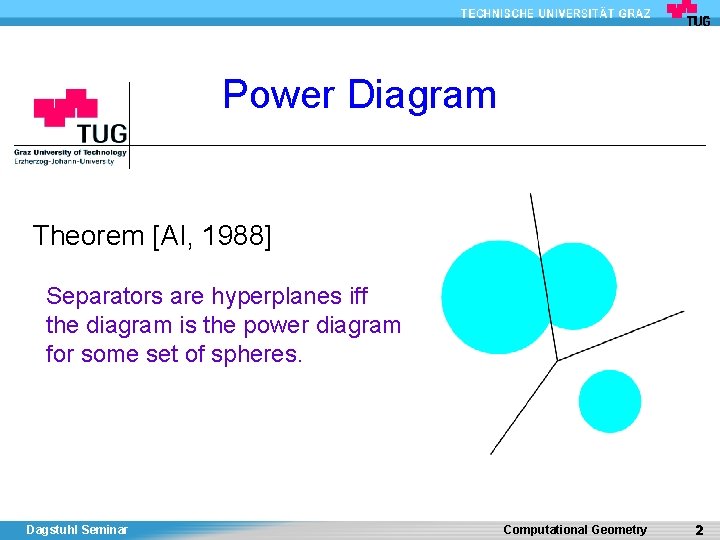 TECHNISCHE UNIVERSITÄT GRAZ
TUG

TUG
Graz University of Technology
Erzherzog-Johann-University

Power Diagram

Theorem [AI, 1988]

Separators are hyperplanes iff the diagram is the power diagram for some set of spheres.

Dagstuhl Seminar
Computational Geometry
2